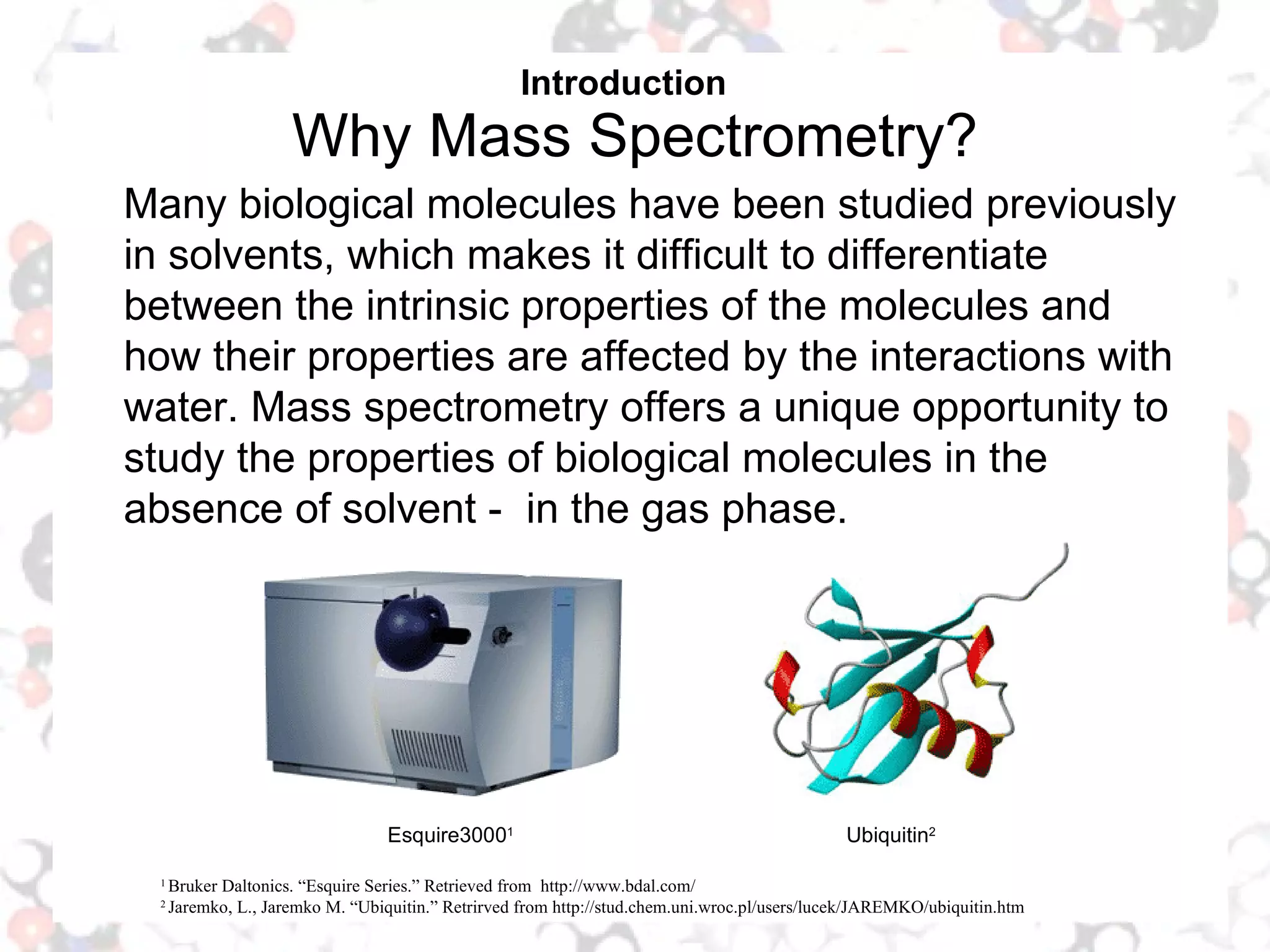 Introduction
Why Mass Spectrometry?

Many biological molecules have been studied previously in solvents, which makes it difficult to differentiate between the intrinsic properties of the molecules and how their properties are affected by the interactions with water. Mass spectrometry offers a unique opportunity to study the properties of biological molecules in the absence of solvent - in the gas phase.

Esquire3000$^1$

Ubiquitin$^2$

$^1$ Bruker Daltonics. “Esquire Series.” Retrieved from http://www.bdal.com/
$^2$ Jaremko, L., Jaremko M. “Ubiquitin.” Retrirved from http://stud.chem.uni.wroc.pl/users/lucek/JAREMKO/ubiquitin.htm